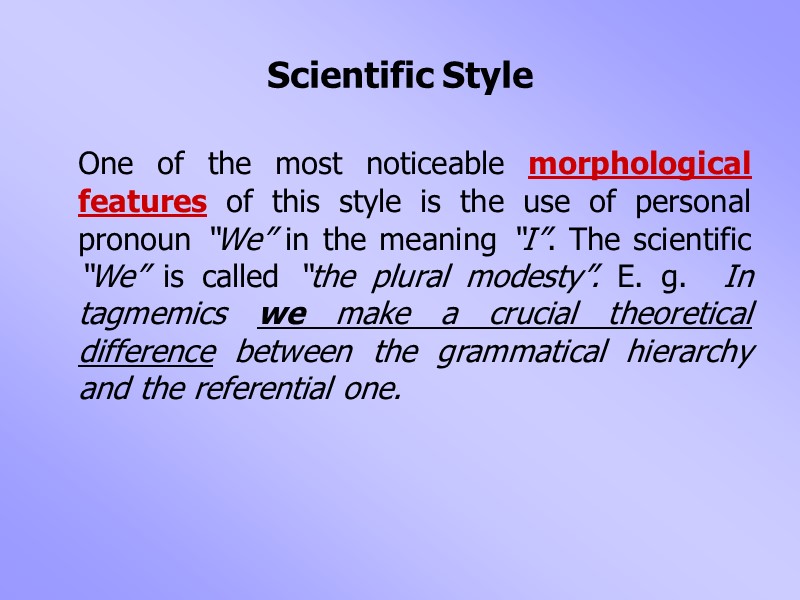 Scientific Style

One of the most noticeable morphological features of this style is the use of personal pronoun "We" in the meaning "I". The scientific "We" is called "the plural modesty". E. g. In tagmemics we make a crucial theoretical difference between the grammatical hierarchy and the referential one.